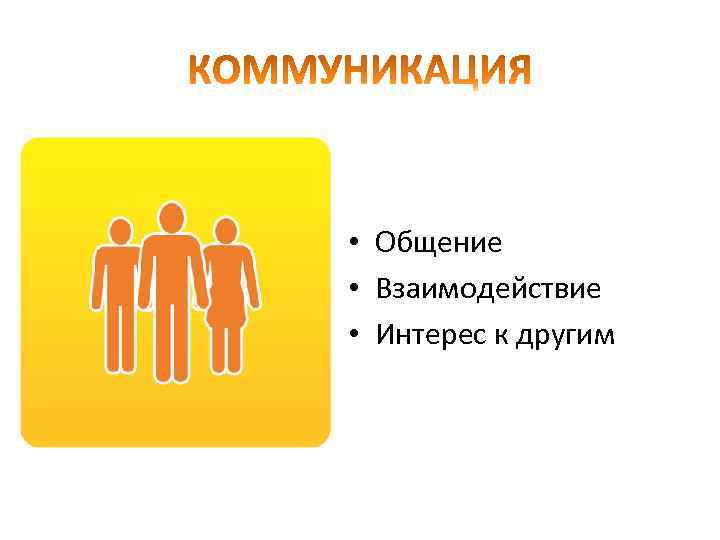 КОММУНИКАЦИЯ

• Общение
• Взаимодействие
• Интерес к другим